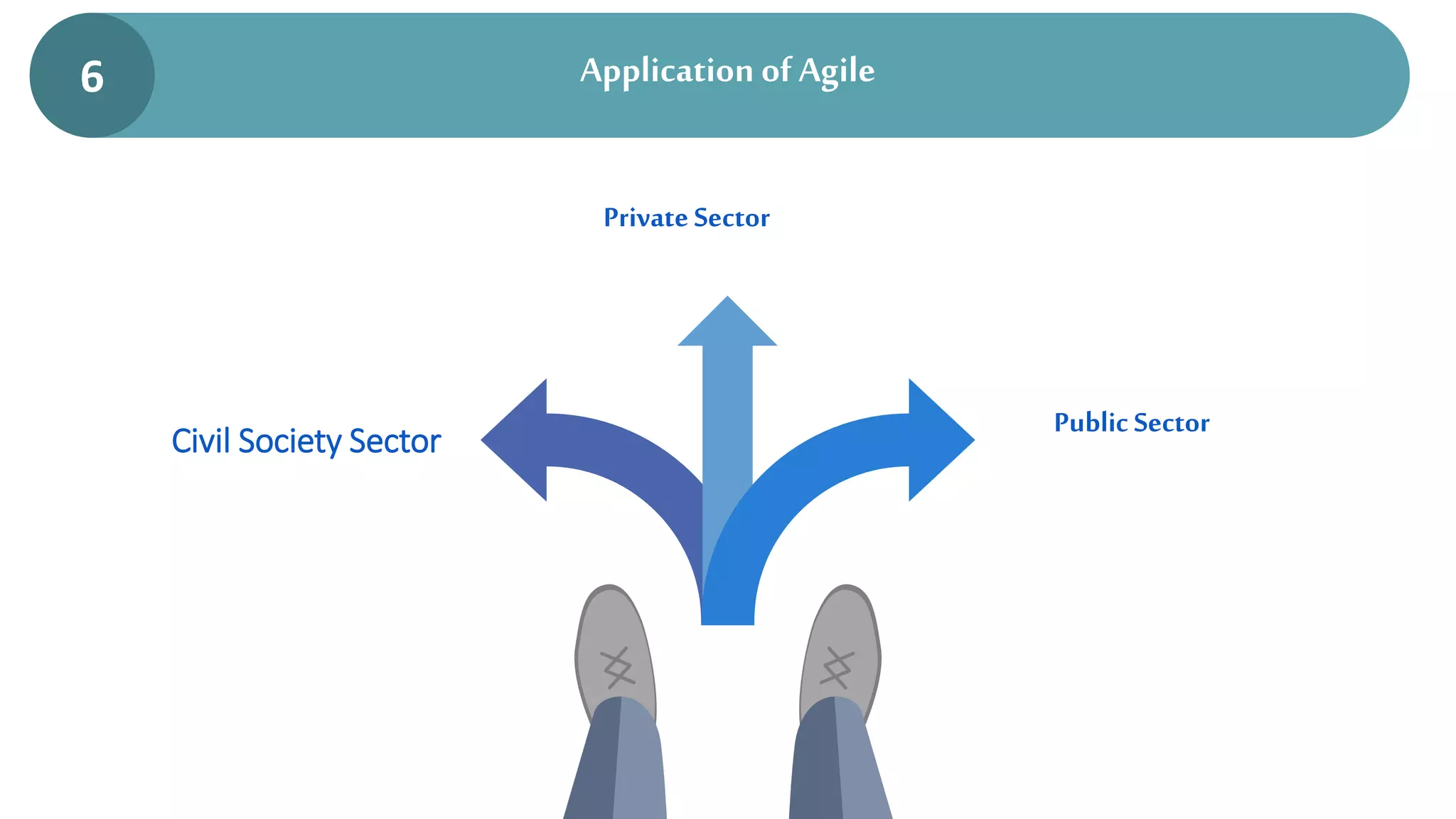 6

Application of Agile

Private Sector

Civil Society Sector

Public Sector